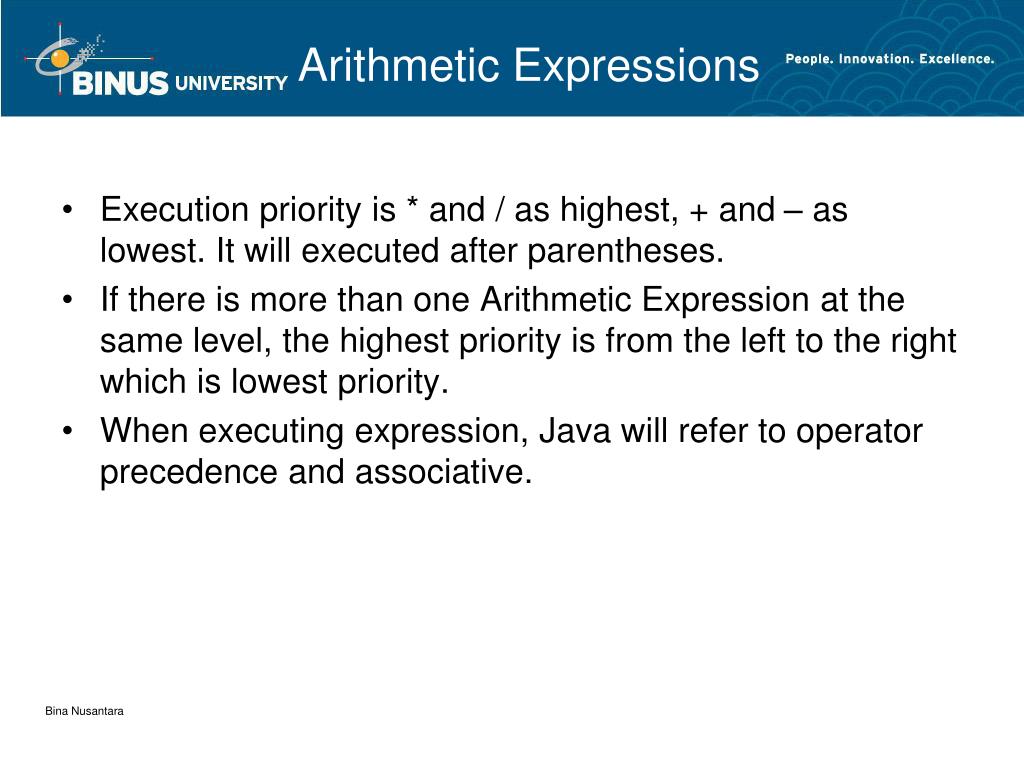 BINUS UNIVERSITY

Arithmetic Expressions

People. Innovation. Excellence.

• Execution priority is * and / as highest, + and – as lowest. It will executed after parentheses.
• If there is more than one Arithmetic Expression at the same level, the highest priority is from the left to the right which is lowest priority.
• When executing expression, Java will refer to operator precedence and associative.

Bina Nusantara